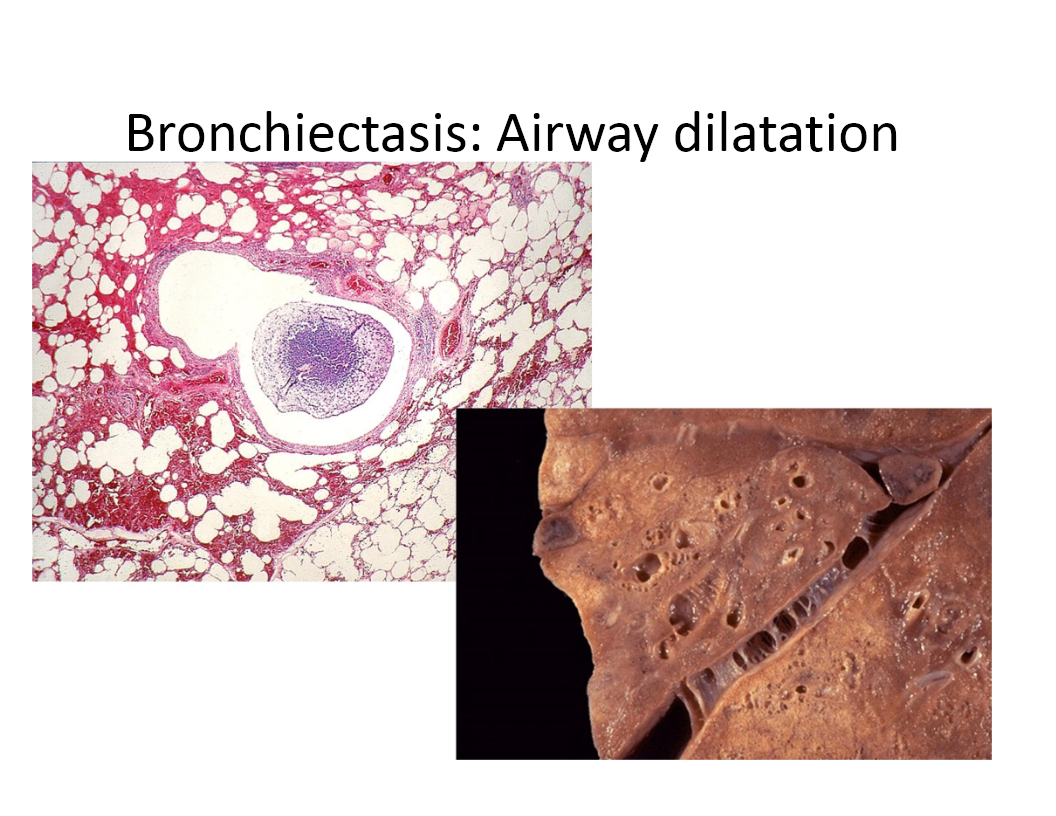 Bronchiectasis: Airway dilatation